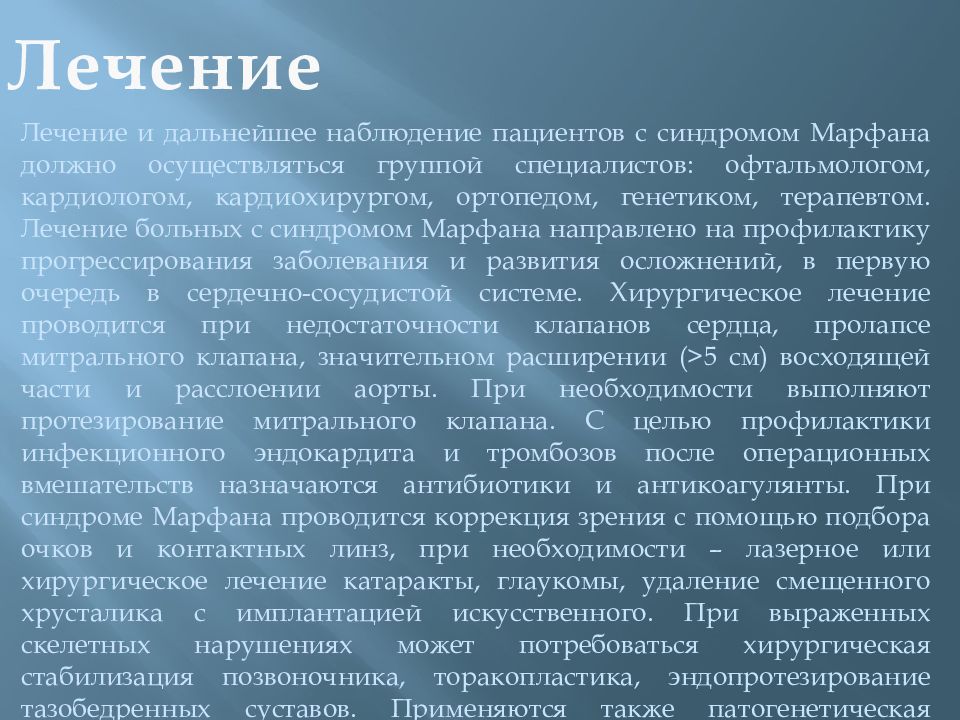 Лечение

Лечение и дальнейшее наблюдение пациентов с синдромом Марфана должно осуществляться группой специалистов: офтальмологом, кардиологом, кардиохирургом, ортопедом, генетиком, терапевтом. Лечение больных с синдромом Марфана направлено на профилактику прогрессирования заболевания и развития осложнений, в первую очередь в сердечно-сосудистой системе. Хирургическое лечение проводится при недостаточности клапанов сердца, пролапсе митрального клапана, значительном расширении (>5 см) восходящей части и расслоении аорты. При необходимости выполняют протезирование митрального клапана. С целью профилактики инфекционного эндокардита и тромбозов после операционных вмешательств назначаются антибиотики и антикоагулянты. При синдроме Марфана проводится коррекция зрения с помощью подбора очков и контактных линз, при необходимости – лазерное или хирургическое лечение катаракты, глаукомы, удаление смещенного хрусталика с имплантацией искусственного. При выраженных скелетных нарушениях может потребоваться хирургическая стабилизация позвоночника, торакопластика, эндопротезирование тазобедренных суставов. Применяются также патогенетическая